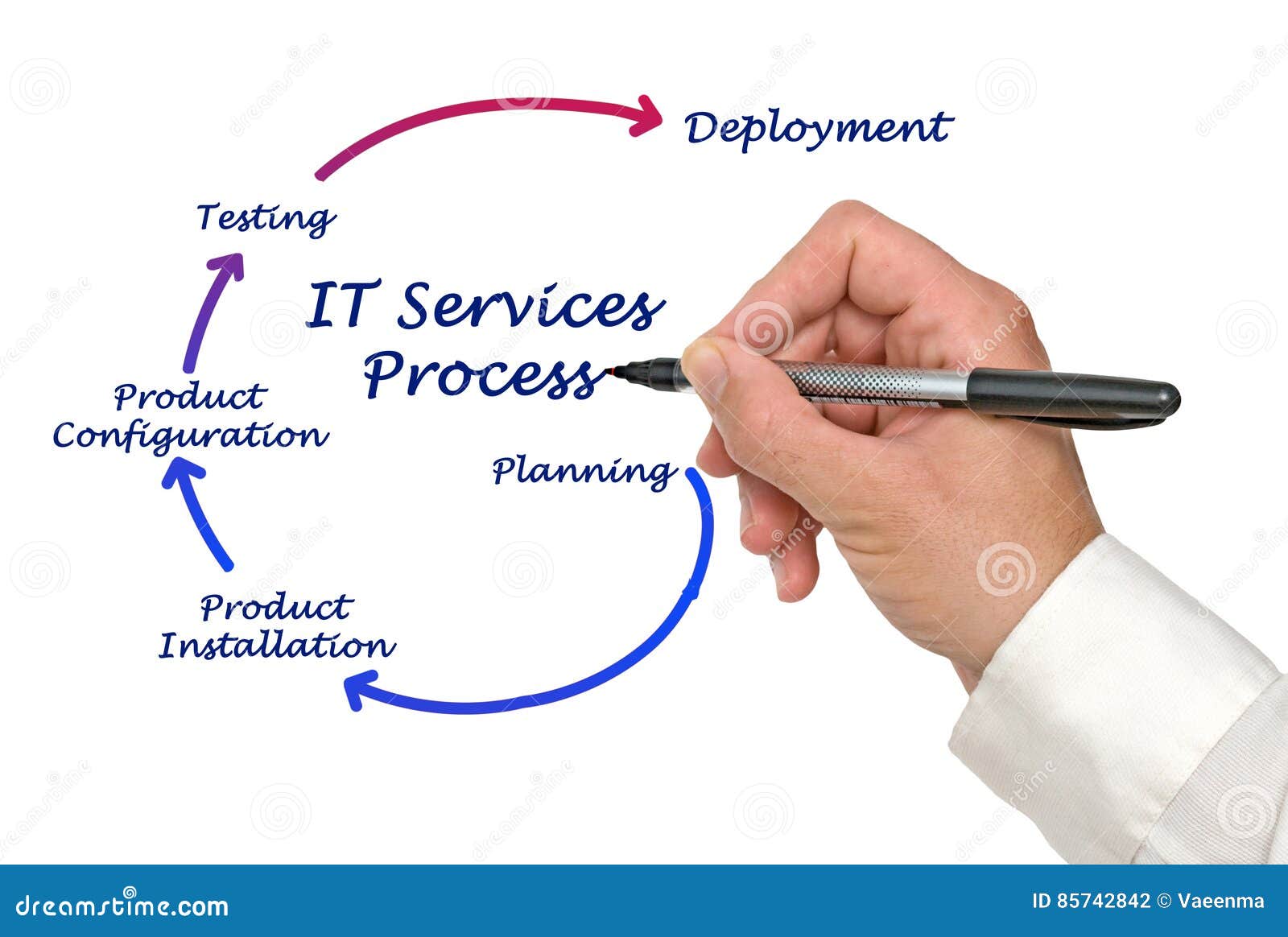 Deployment

Testing

IT Services Process

Product Configuration

Planning

Product Installation

dreamstime.com

ID 85742842 © Vaeenma